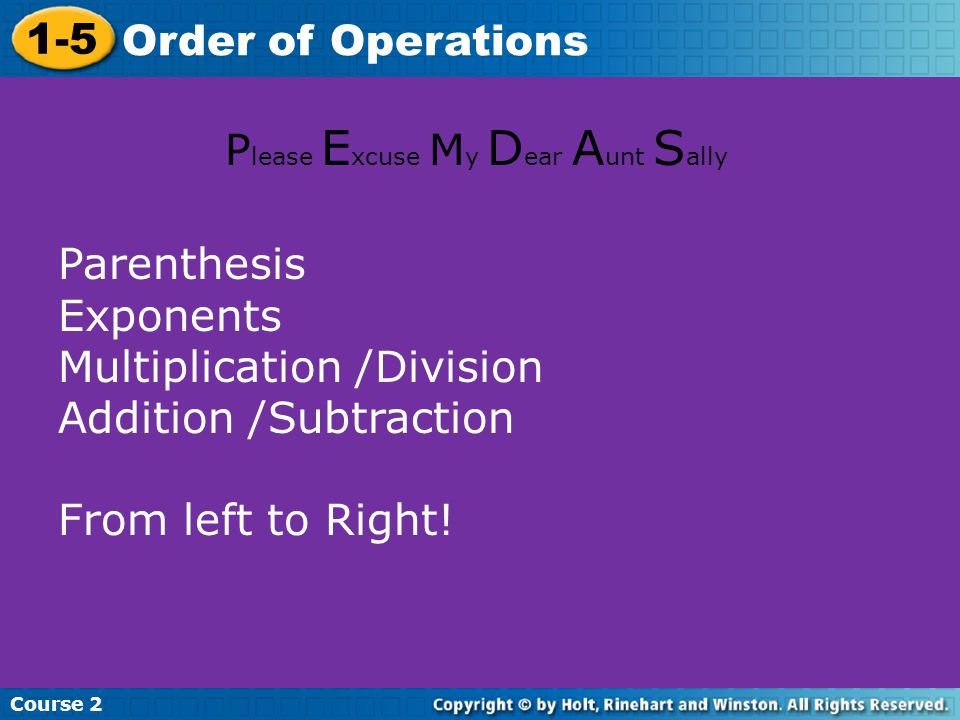 1-5 Order of Operations

Please Excuse My Dear Aunt Sally

Parenthesis
Exponents
Multiplication /Division
Addition /Subtraction

From left to Right!

Course 2

Copyright © by Holt, Rinehart and Winston. All Rights Reserved.